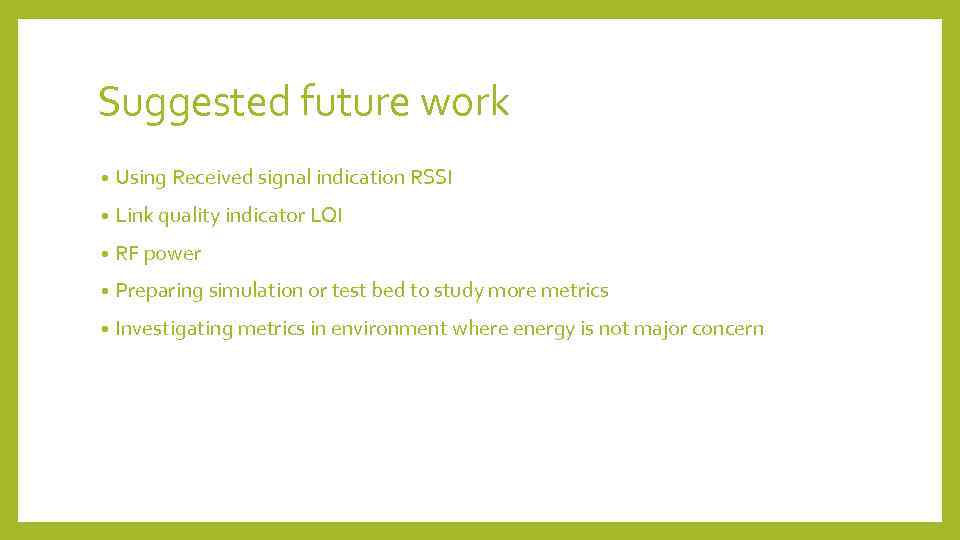 Suggested future work

• Using Received signal indication RSSI
• Link quality indicator LQI
• RF power
• Preparing simulation or test bed to study more metrics
• Investigating metrics in environment where energy is not major concern